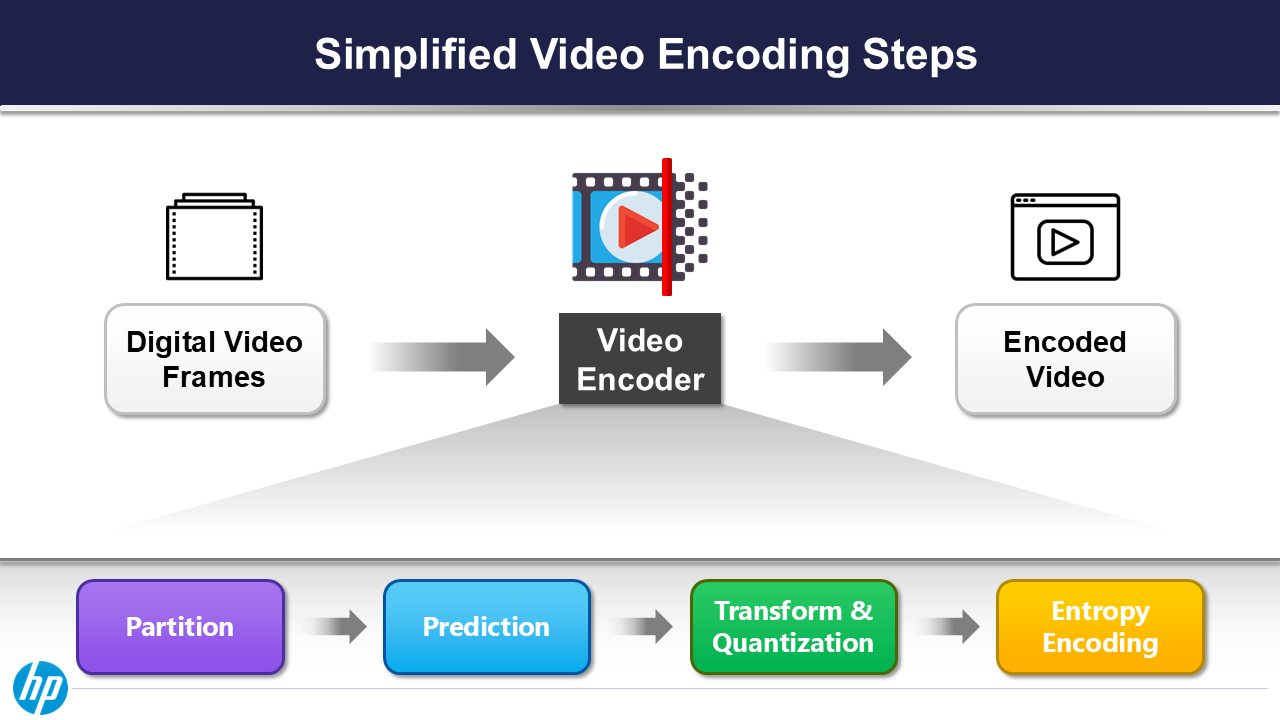 Simplified Video Encoding Steps

Digital Video Frames

Video Encoder

Encoded Video

Partition

Prediction

Transform & Quantization

Entropy Encoding

hp